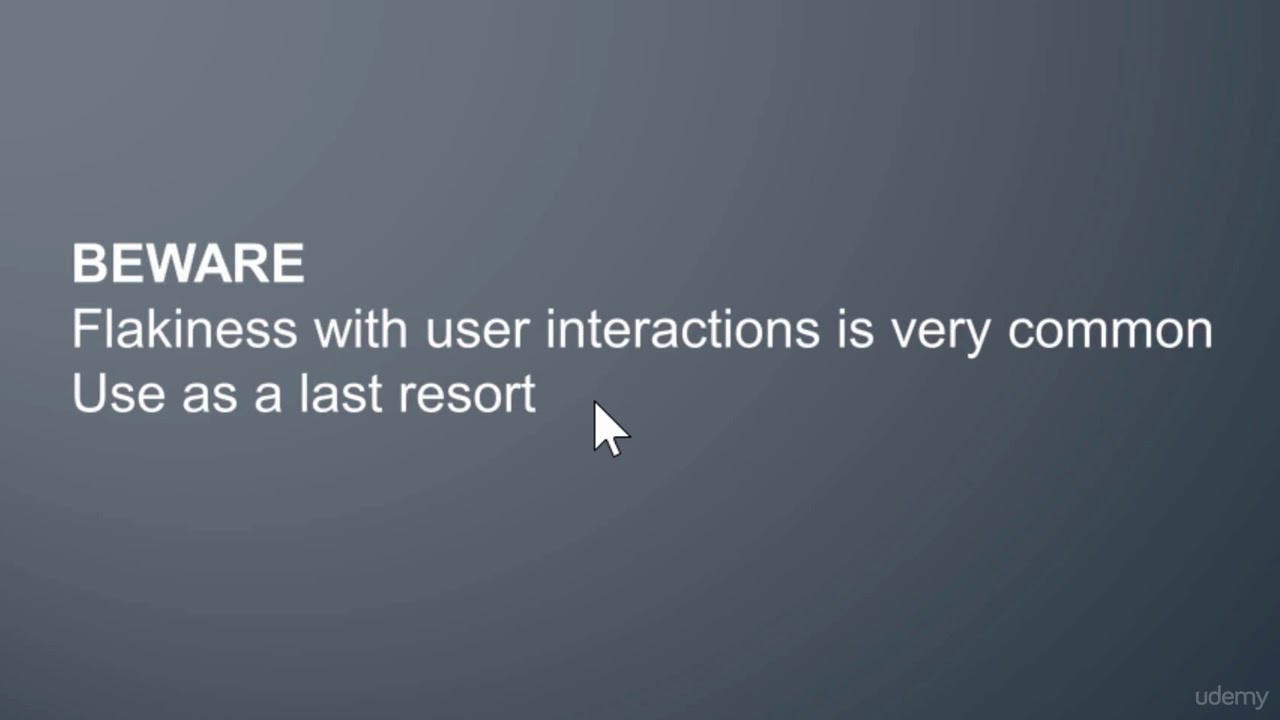 BEWARE
Flakiness with user interactions is very common
Use as a last resort

udemy